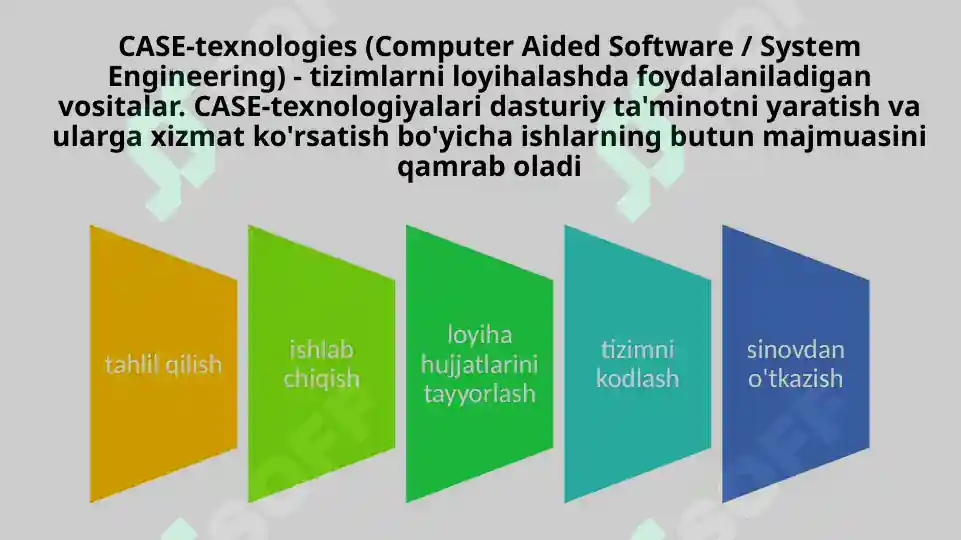 CASE-texnologies (Computer Aided Software / System Engineering) - tizimlarni loyihalashda foydalaniladigan vositalar. CASE-texnologiyalari dasturiy ta'minotni yaratish va ularga xizmat ko'rsatish bo'yicha ishlarning butun majmuasini qamrab oladi

tahlil qilish

ishlab chiqish

loyiha hujjatlarini tayyorlash

tizimni kodlash

sinovdan o'tkazish